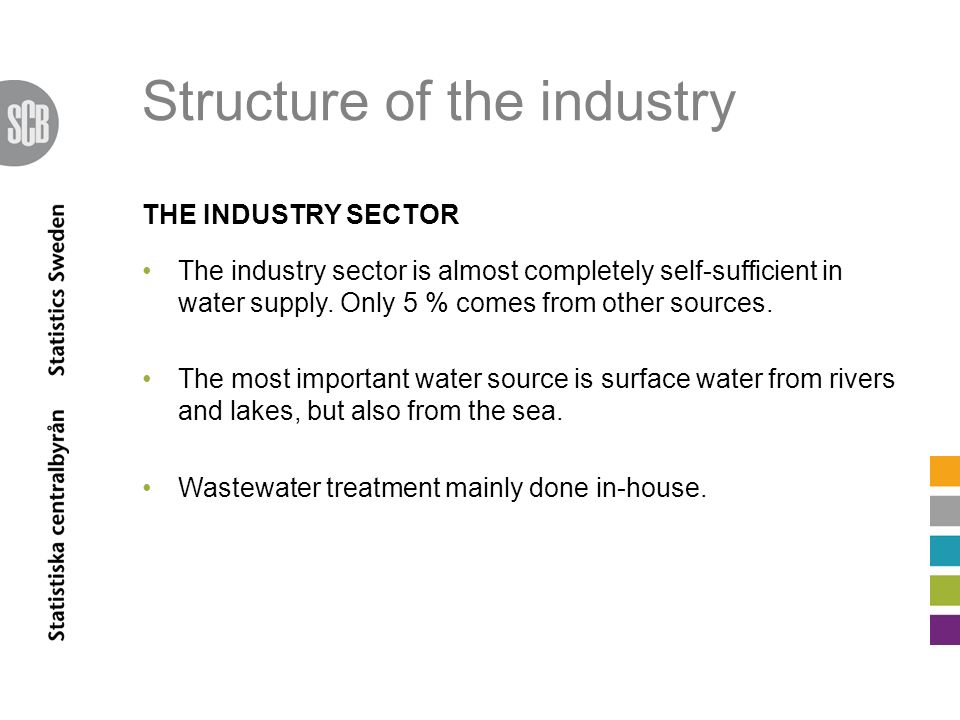 SCB

Statistiska centralbyrån Statistics Sweden

Structure of the industry

THE INDUSTRY SECTOR

• The industry sector is almost completely self-sufficient in water supply. Only 5 % comes from other sources.

• The most important water source is surface water from rivers and lakes, but also from the sea.

• Wastewater treatment mainly done in-house.